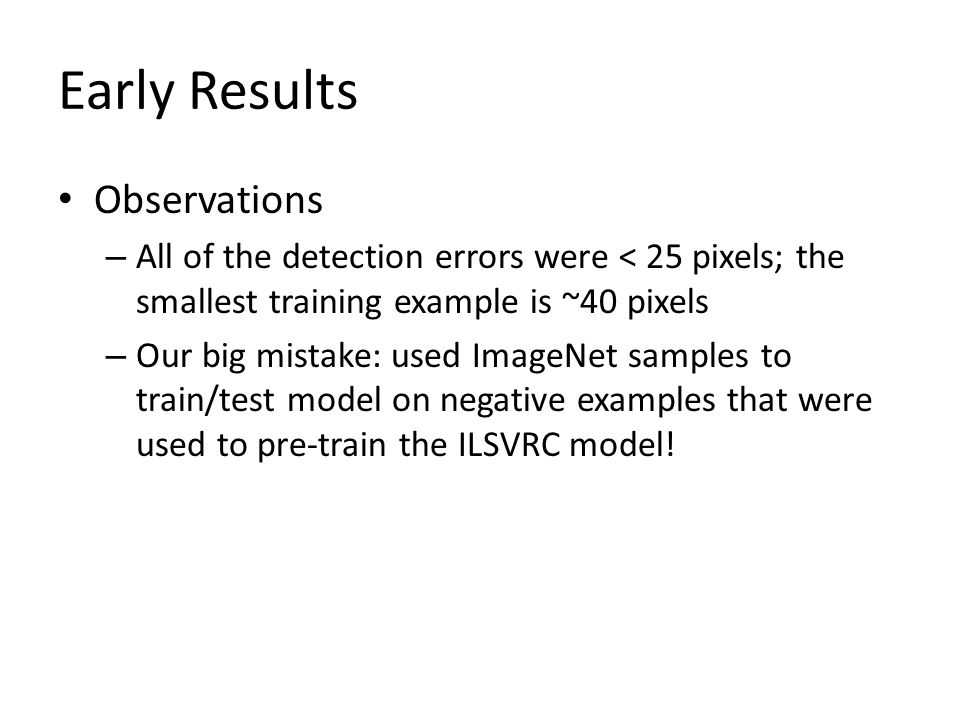 Early Results

• Observations

– All of the detection errors were < 25 pixels; the smallest training example is ~40 pixels

– Our big mistake: used ImageNet samples to train/test model on negative examples that were used to pre-train the ILSVRC model!